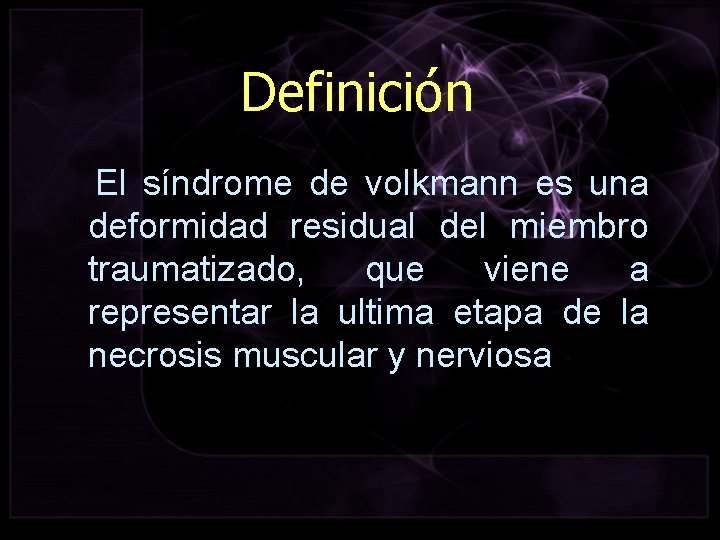 Definición

El síndrome de volkmann es una deformidad residual del miembro traumatizado, que viene a representar la ultima etapa de la necrosis muscular y nerviosa